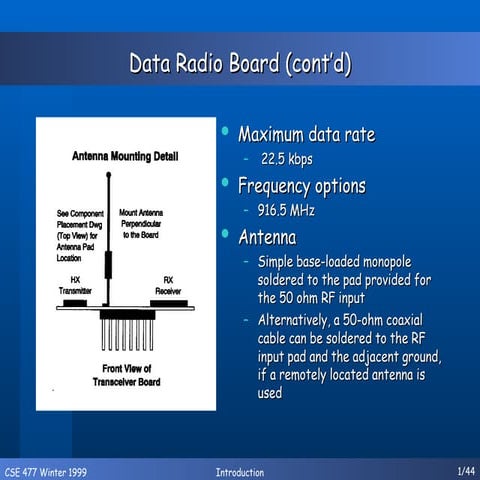 Data Radio Board (cont'd)

Antenna Mounting Detail

See Component Placement Dwg (Top View) for Antenna Pad Location

Mount Antenna Perpendicular to the Board

HX Transmitter

RX Receiver

Front View of Transceiver Board

• Maximum data rate
– 22.5 kbps
• Frequency options
– 916.5 MHz
• Antenna
– Simple base-loaded monopole soldered to the pad provided for the 50 ohm RF input
– Alternatively, a 50-ohm coaxial cable can be soldered to the RF input pad and the adjacent ground, if a remotely located antenna is used

CSE 477 Winter 1999

Introduction

1/44